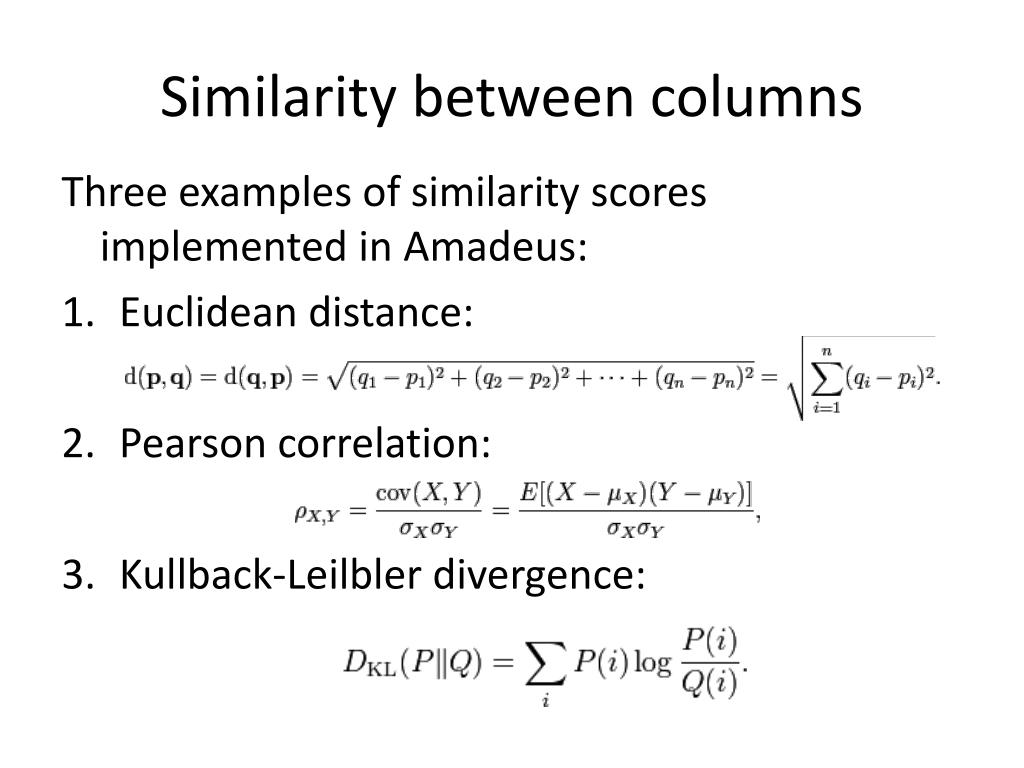 Similarity between columns

Three examples of similarity scores implemented in Amadeus:

1. Euclidean distance:

$\mathrm{d}(\mathbf{p},\mathbf{q}) = \mathrm{d}(\mathbf{q},\mathbf{p}) = \sqrt{(q_1-p_1)^2 + (q_2-p_2)^2 + \cdots + (q_n-p_n)^2} = \sqrt{\sum_{i=1}^{n}(q_i-p_i)^2}.$

2. Pearson correlation:

$\rho_{X,Y} = \frac{\mathrm{cov}(X,Y)}{\sigma_X\sigma_Y} = \frac{E[(X-\mu_X)(Y-\mu_Y)]}{\sigma_X\sigma_Y},$

3. Kullback-Leilbler divergence:

$D_{\mathrm{KL}}(P\|Q) = \sum_i P(i)\log\frac{P(i)}{Q(i)}.$